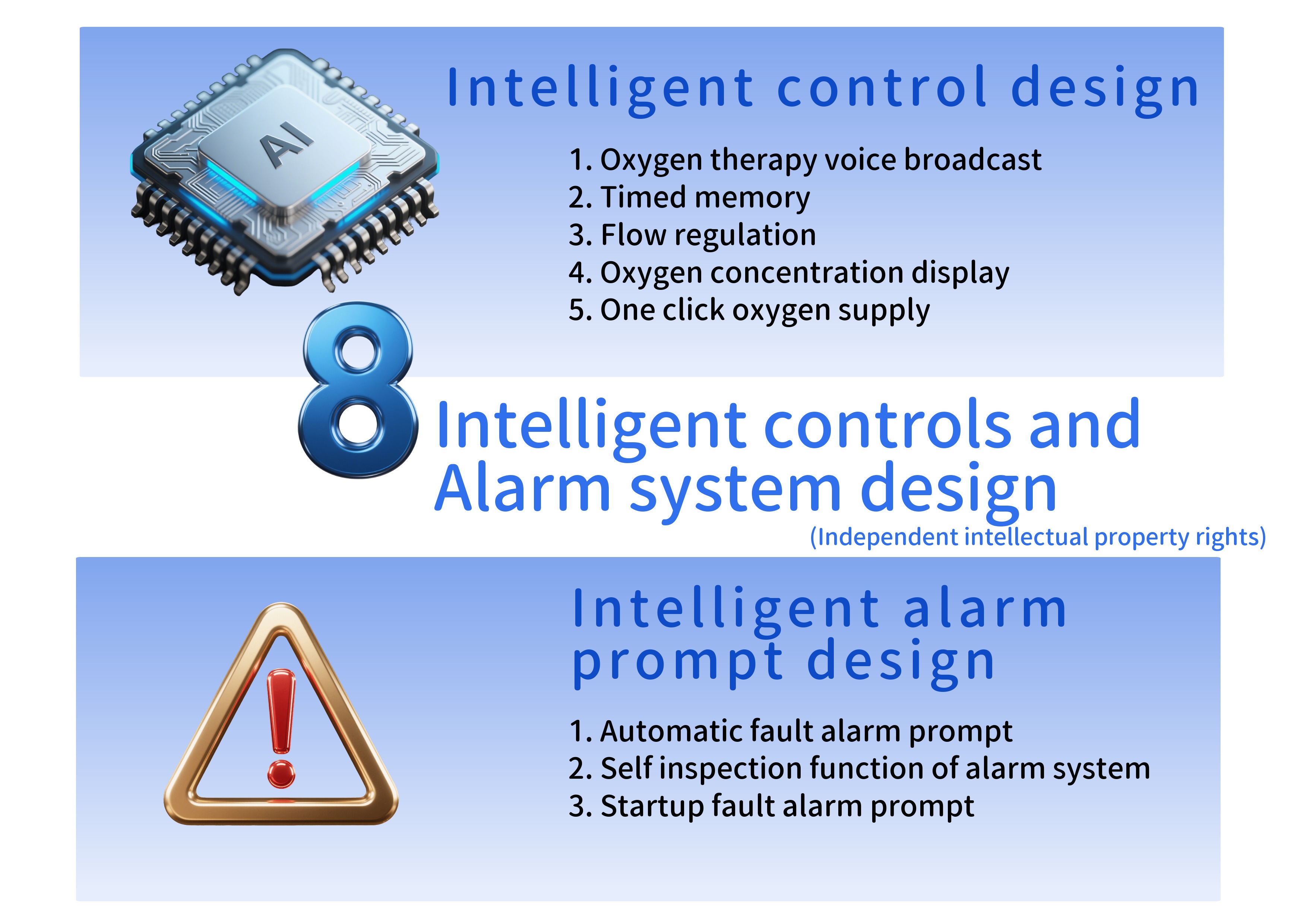 AI

Intelligent control design

1. Oxygen therapy voice broadcast
2. Timed memory
3. Flow regulation
4. Oxygen concentration display
5. One click oxygen supply

8 Intelligent controls and Alarm system design
(Independent intellectual property rights)

Intelligent alarm prompt design

1. Automatic fault alarm prompt
2. Self inspection function of alarm system
3. Startup fault alarm prompt